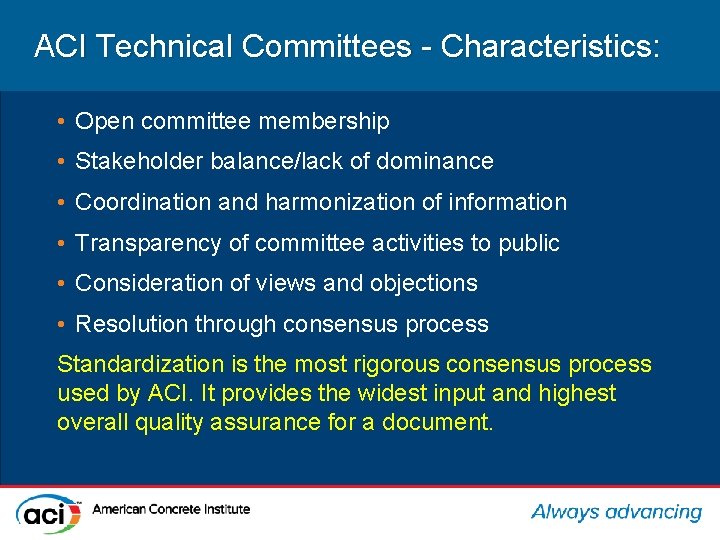 ACI Technical Committees - Characteristics:

• Open committee membership
• Stakeholder balance/lack of dominance
• Coordination and harmonization of information
• Transparency of committee activities to public
• Consideration of views and objections
• Resolution through consensus process

Standardization is the most rigorous consensus process used by ACI. It provides the widest input and highest overall quality assurance for a document.

aci American Concrete Institute

Always advancing